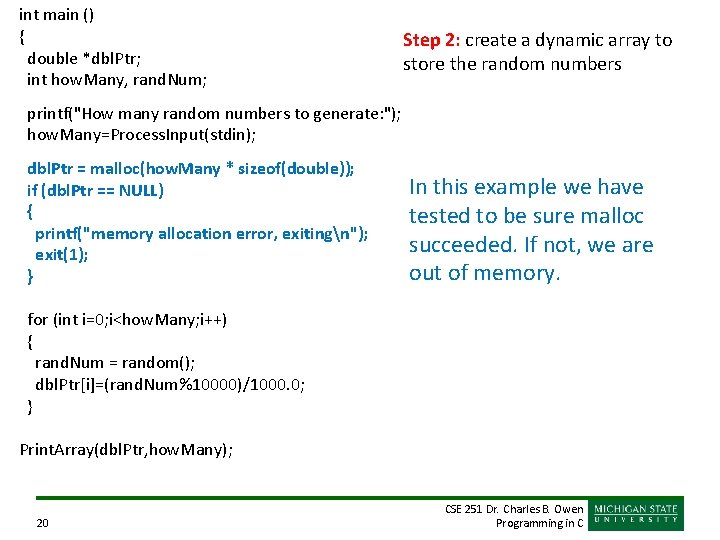 int main ()
{
double *dblPtr;
int howMany, randNum;

printf("How many random numbers to generate:");
howMany=ProcessInput(stdin);

dblPtr = malloc(howMany * sizeof(double));
if (dblPtr == NULL)
{
printf("memory allocation error, exiting\n");
exit(1);
}

for (int i=0;i<howMany;i++)
{
randNum = random();
dblPtr[i]=(randNum%10000)/1000.0;
}

PrintArray(dblPtr,howMany);

Step 2: create a dynamic array to store the random numbers

In this example we have tested to be sure malloc succeeded. If not, we are out of memory.

20

CSE 251 Dr. Charles B. Owen
Programming in C

MICHIGAN STATE
UNIVERSITY